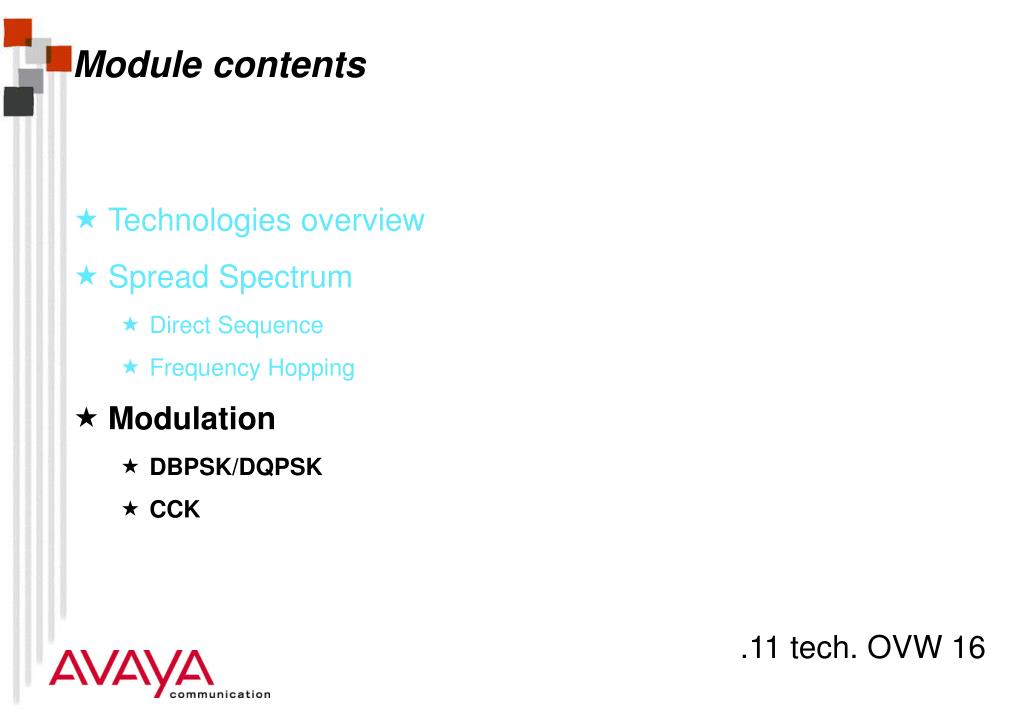 Module contents

★ Technologies overview

★ Spread Spectrum

★ Direct Sequence

★ Frequency Hopping

★ Modulation

★ DBPSK/DQPSK

★ CCK

.11 tech. OVW 16

AVAYA communication